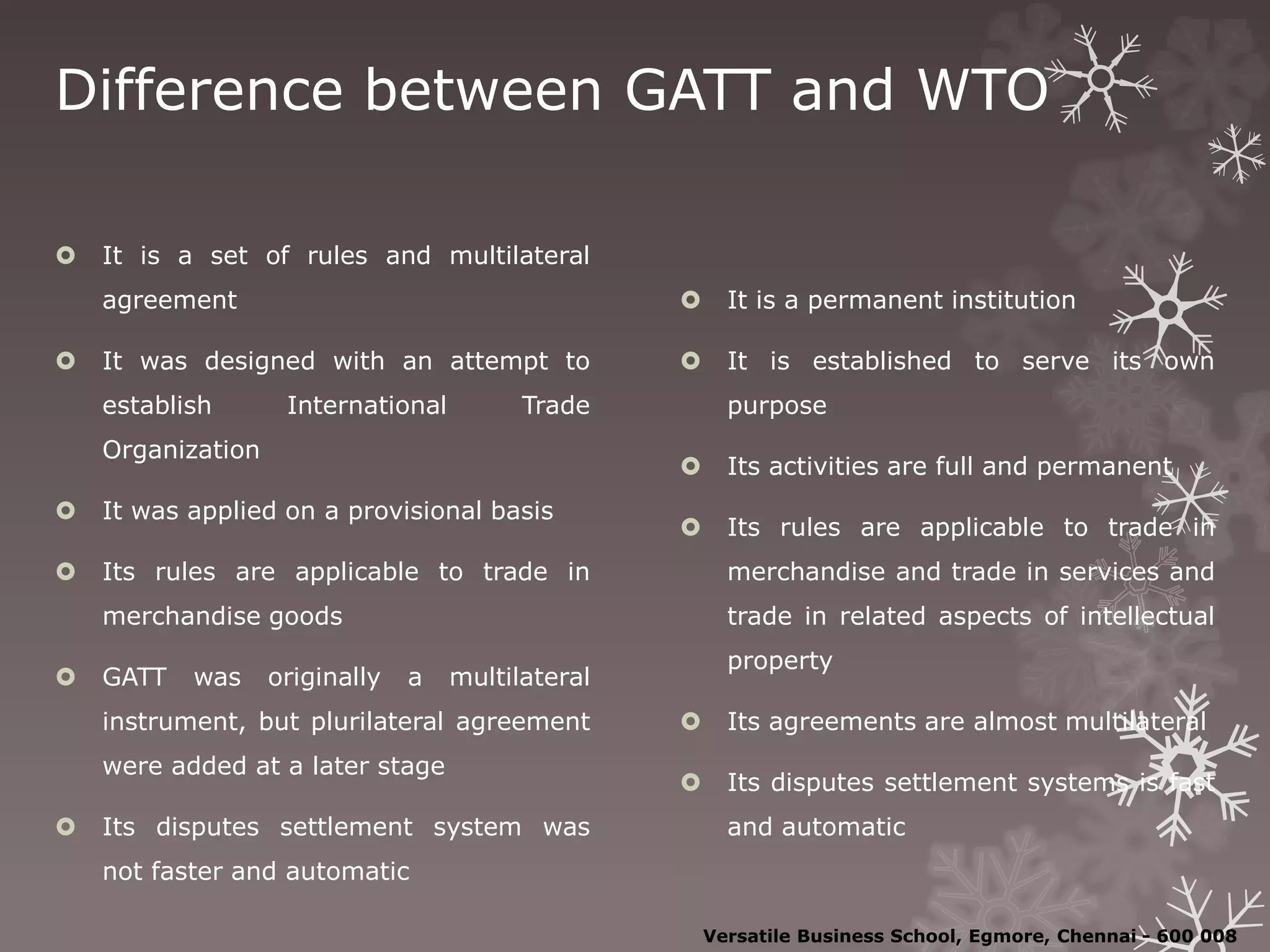 Difference between GATT and WTO

It is a set of rules and multilateral agreement

It was designed with an attempt to establish International Trade Organization

It was applied on a provisional basis

Its rules are applicable to trade in merchandise goods

GATT was originally a multilateral instrument, but plurilateral agreement were added at a later stage

Its disputes settlement system was not faster and automatic

It is a permanent institution

It is established to serve its own purpose

Its activities are full and permanent

Its rules are applicable to trade in merchandise and trade in services and trade in related aspects of intellectual property

Its agreements are almost multilateral

Its disputes settlement systems is fast and automatic

Versatile Business School, Egmore, Chennai - 600 008